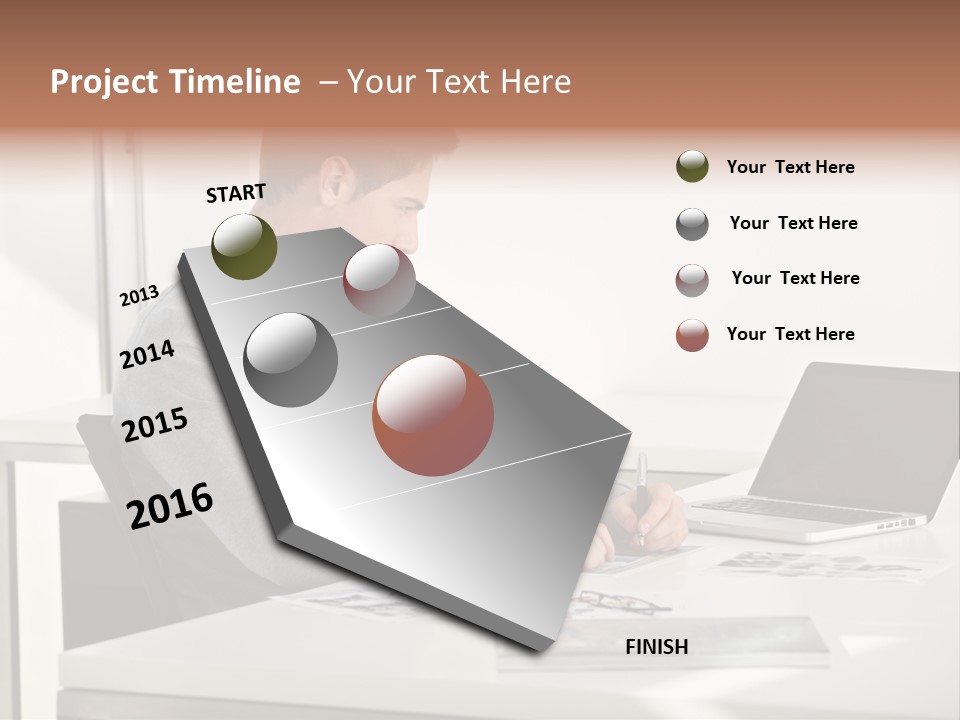 Project Timeline – Your Text Here

START

2013

2014

2015

2016

FINISH

Your Text Here

Your Text Here

Your Text Here

Your Text Here